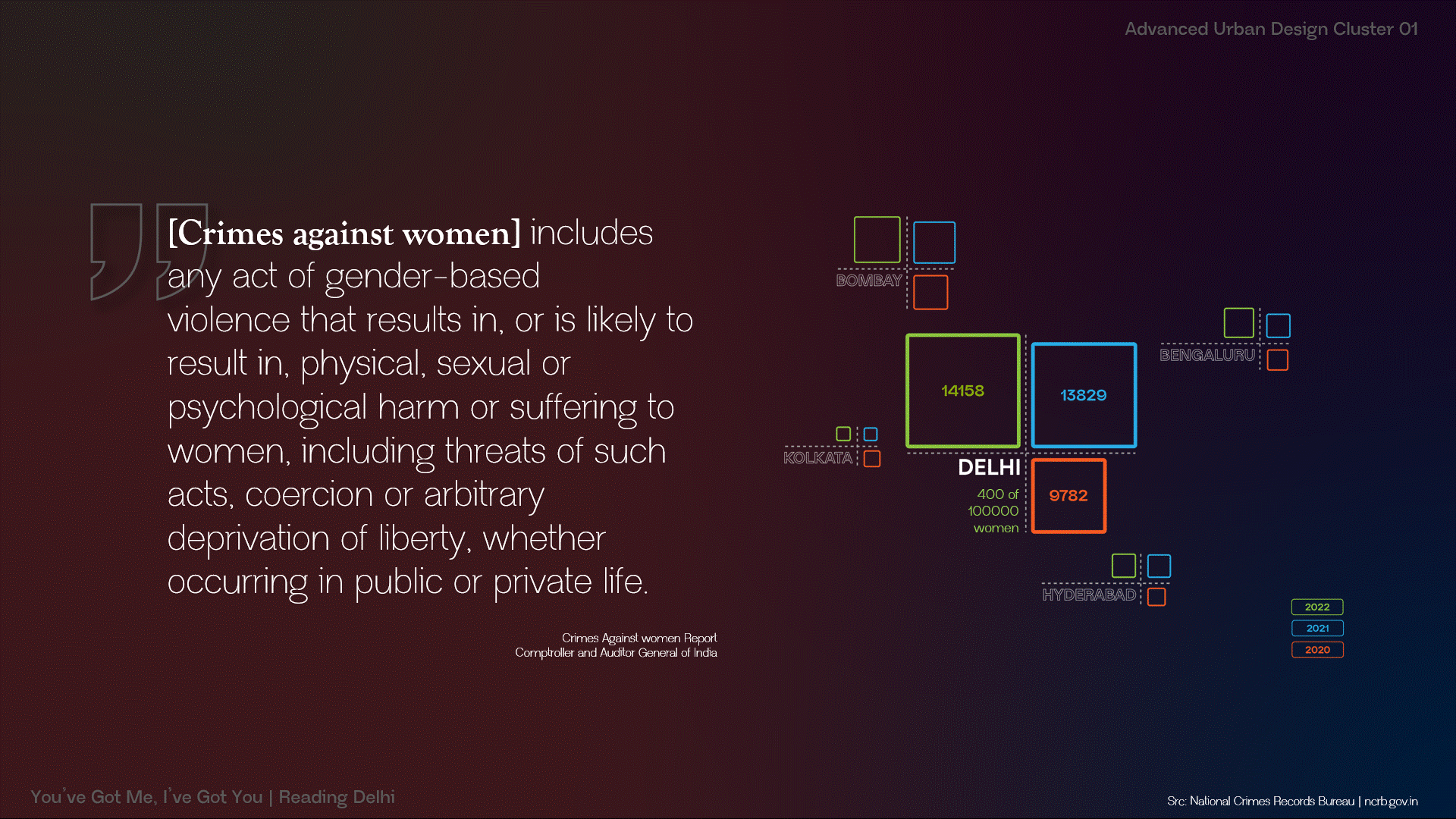 Advanced Urban Design Cluster 01

[Crimes against women] includes any act of gender-based violence that results in, or is likely to result in, physical, sexual or psychological harm or suffering to women, including threats of such acts, coercion or arbitrary deprivation of liberty, whether occurring in public or private life.

Crimes Against women Report
Comptroller and Auditor General of India

BOMBAY

BENGALURU

14158

13829

KOLKATA

DELHI

400 of 100000 women

9782

HYDERABAD

2022
2021
2020

You've Got Me, I've Got You | Reading Delhi

Src: National Crimes Records Bureau | ncrb.gov.in